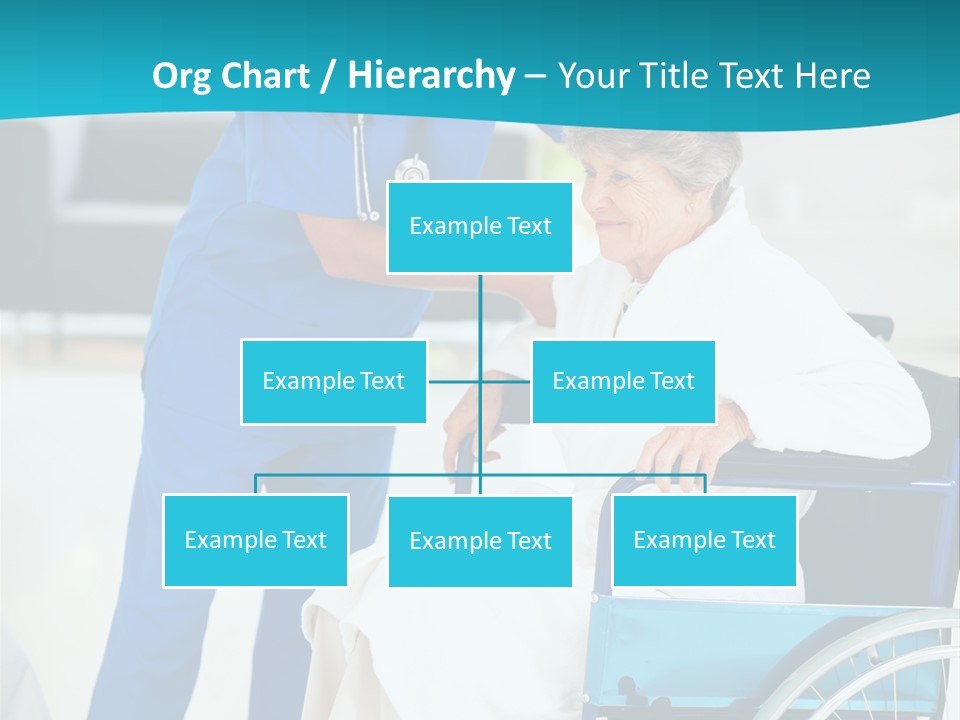 Org Chart / Hierarchy – Your Title Text Here

Example Text

Example Text

Example Text

Example Text

Example Text

Example Text